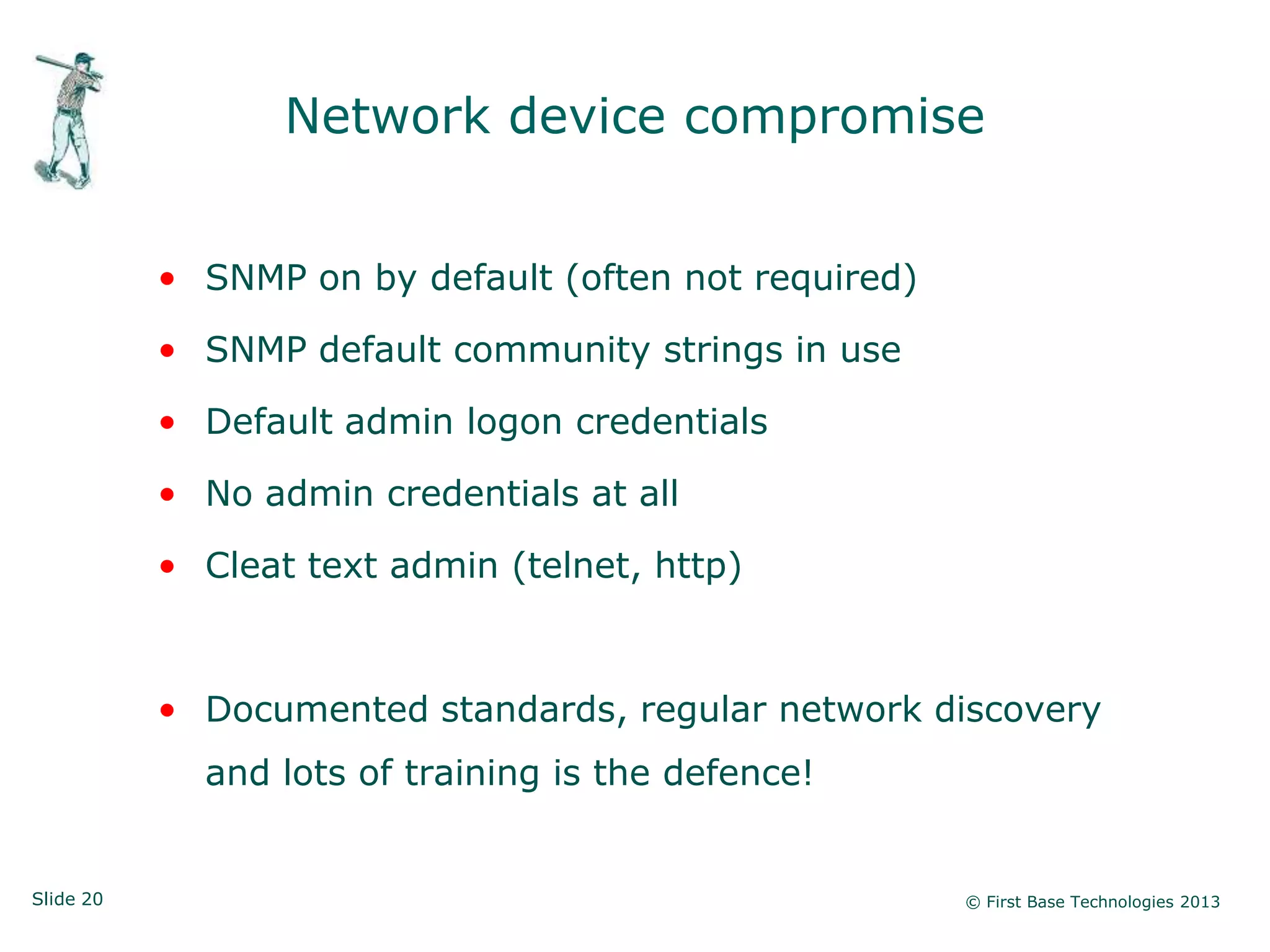 Network device compromise

• SNMP on by default (often not required)
• SNMP default community strings in use
• Default admin logon credentials
• No admin credentials at all
• Cleat text admin (telnet, http)

• Documented standards, regular network discovery and lots of training is the defence!

Slide 20

© First Base Technologies 2013